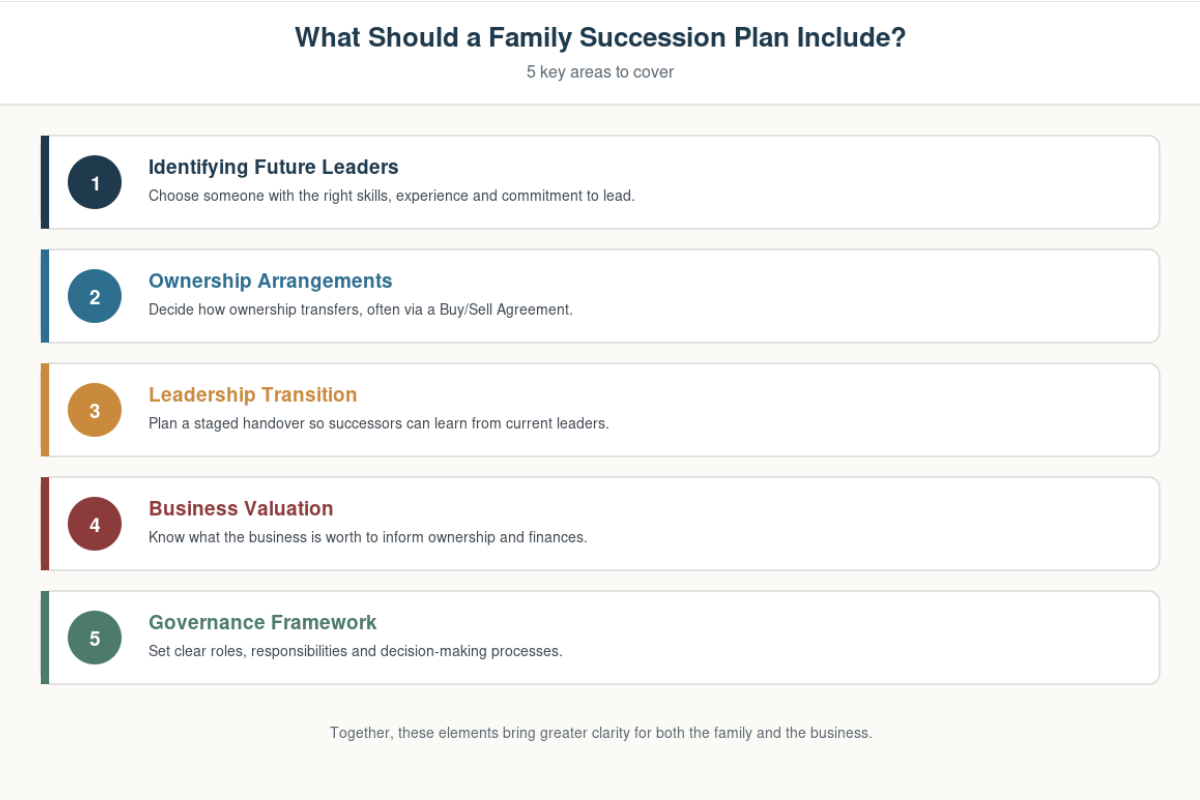 What Should a Family Succession Plan Include?

5 key areas to cover

1
Identifying Future Leaders
Choose someone with the right skills, experience and commitment to lead.

2
Ownership Arrangements
Decide how ownership transfers, often via a Buy/Sell Agreement.

3
Leadership Transition
Plan a staged handover so successors can learn from current leaders.

4
Business Valuation
Know what the business is worth to inform ownership and finances.

5
Governance Framework
Set clear roles, responsibilities and decision-making processes.

Together, these elements bring greater clarity for both the family and the business.